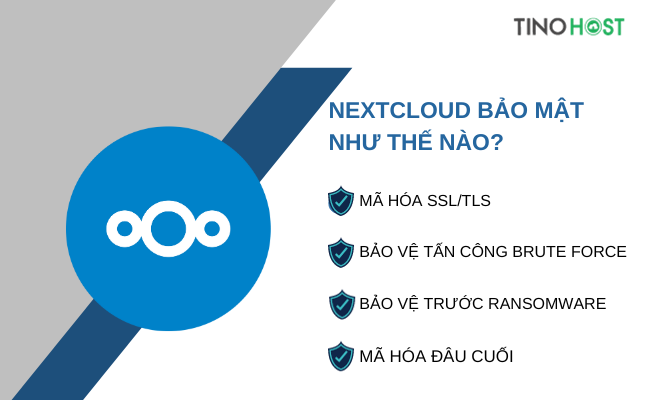 TINOHOST

NEXTCLOUD BẢO MẬT NHƯ THẾ NÀO?

MÃ HÓA SSL/TLS

BẢO VỆ TẤN CÔNG BRUTE FORCE

BẢO VỆ TRƯỚC RANSOMWARE

MÃ HÓA ĐẦU CUỐI